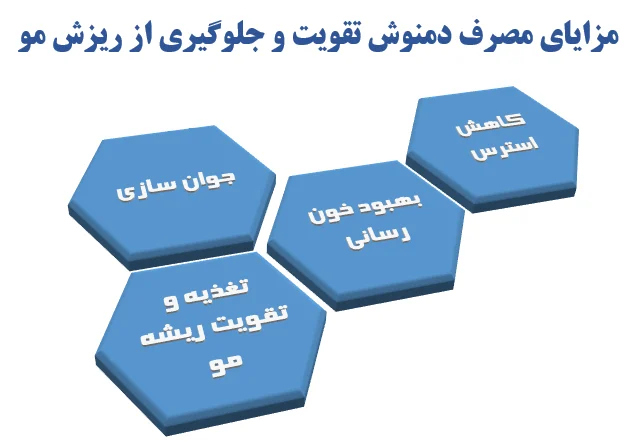 مزایای مصرف دمنوش تقویت و جلوگیری از ریزش مو

کاهش استرس

بهبود خون رسانی

جوان سازی

تغذیه و تقویت ریشه مو